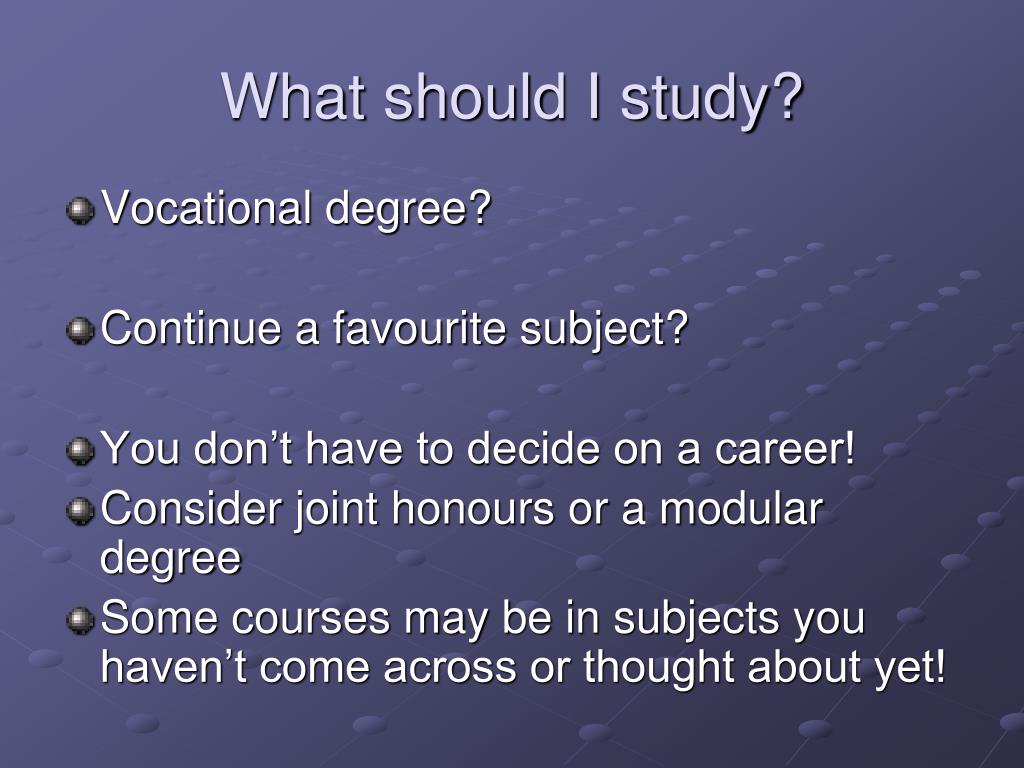 What should I study?

Vocational degree?

Continue a favourite subject?

You don’t have to decide on a career!

Consider joint honours or a modular degree

Some courses may be in subjects you haven’t come across or thought about yet!